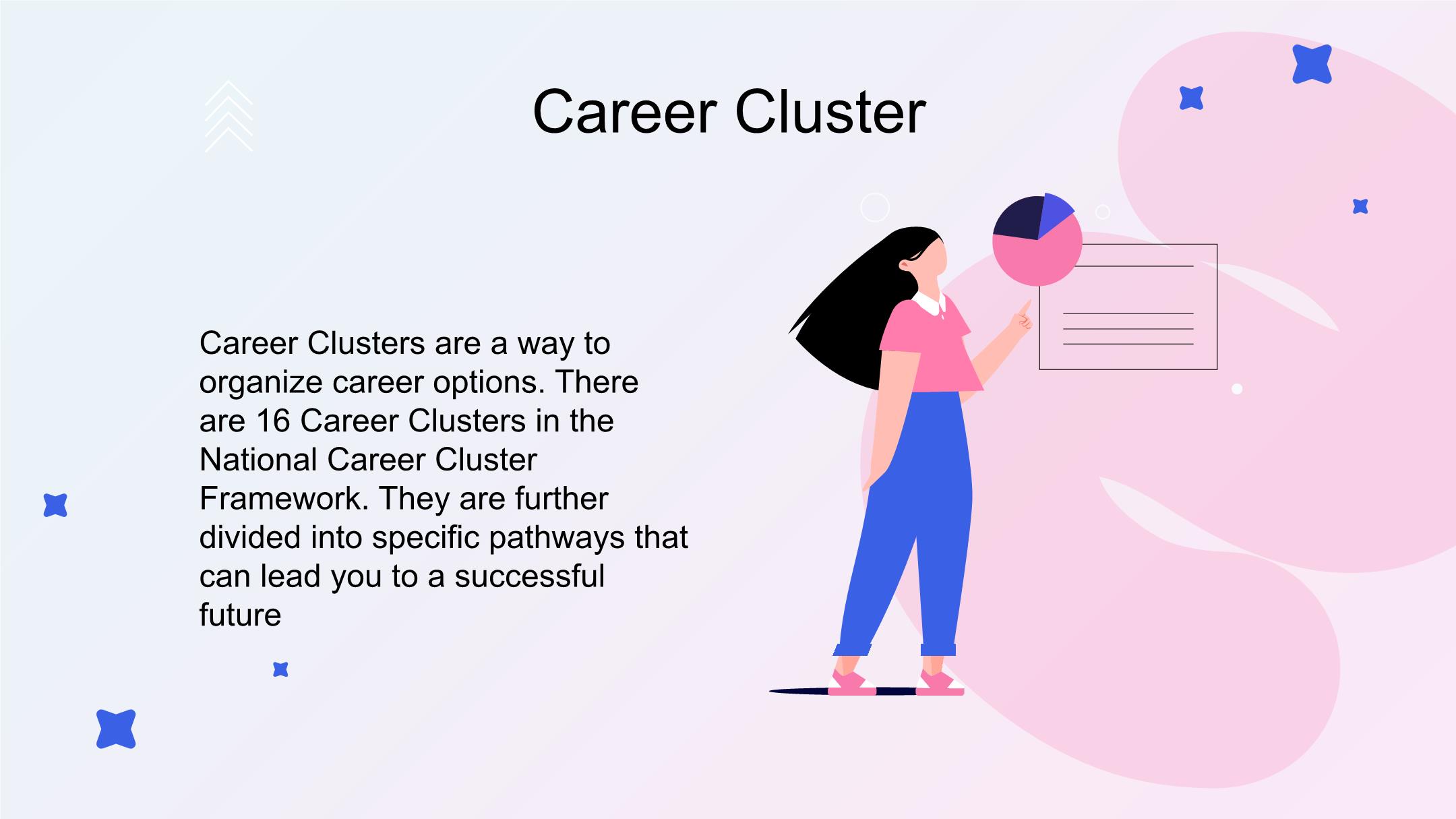 Career Cluster

Career Clusters are a way to organize career options. There are 16 Career Clusters in the National Career Cluster Framework. They are further divided into specific pathways that can lead you to a successful future